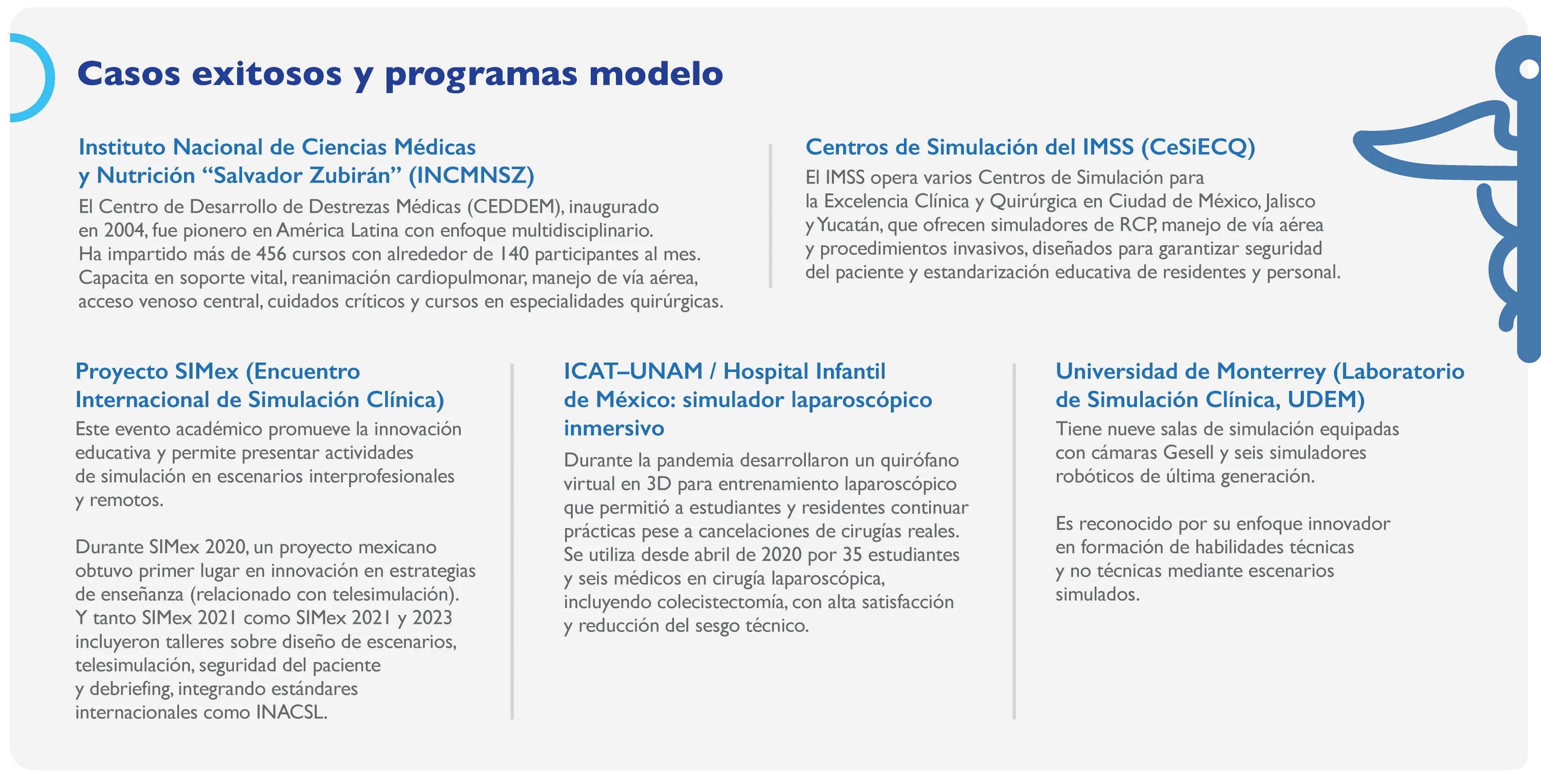 Casos exitosos y programas modelo

Instituto Nacional de Ciencias Médicas y Nutrición “Salvador Zubirán” (INCMNSZ)

El Centro de Desarrollo de Destrezas Médicas (CEDDEM), inaugurado en 2004, fue pionero en América Latina con enfoque multidisciplinario. Ha impartido más de 456 cursos con alrededor de 140 participantes al mes. Capacita en soporte vital, reanimación cardiopulmonar, manejo de vía aérea, acceso venoso central, cuidados críticos y cursos en especialidades quirúrgicas.

Centros de Simulación del IMSS (CeSiECQ)

El IMSS opera varios Centros de Simulación para la Excelencia Clínica y Quirúrgica en Ciudad de México, Jalisco y Yucatán, que ofrecen simuladores de RCP, manejo de vía aérea y procedimientos invasivos, diseñados para garantizar seguridad del paciente y estandarización educativa de residentes y personal.

Proyecto SIMex (Encuentro Internacional de Simulación Clínica)

Este evento académico promueve la innovación educativa y permite presentar actividades de simulación en escenarios interprofesionales y remotos.

Durante SIMex 2020, un proyecto mexicano obtuvo primer lugar en innovación en estrategias de enseñanza (relacionado con telesimulación). Y tanto SIMex 2021 como SIMex 2021 y 2023 incluyeron talleres sobre diseño de escenarios, telesimulación, seguridad del paciente y debriefing, integrando estándares internacionales como INACSL.

ICAT–UNAM / Hospital Infantil de México: simulador laparoscópico inmersivo

Durante la pandemia desarrollaron un quirófano virtual en 3D para entrenamiento laparoscópico que permitió a estudiantes y residentes continuar prácticas pese a cancelaciones de cirugías reales. Se utiliza desde abril de 2020 por 35 estudiantes y seis médicos en cirugía laparoscópica, incluyendo colecistectomía, con alta satisfacción y reducción del sesgo técnico.

Universidad de Monterrey (Laboratorio de Simulación Clínica, UDEM)

Tiene nueve salas de simulación equipadas con cámaras Gesell y seis simuladores robóticos de última generación.

Es reconocido por su enfoque innovador en formación de habilidades técnicas y no técnicas mediante escenarios simulados.